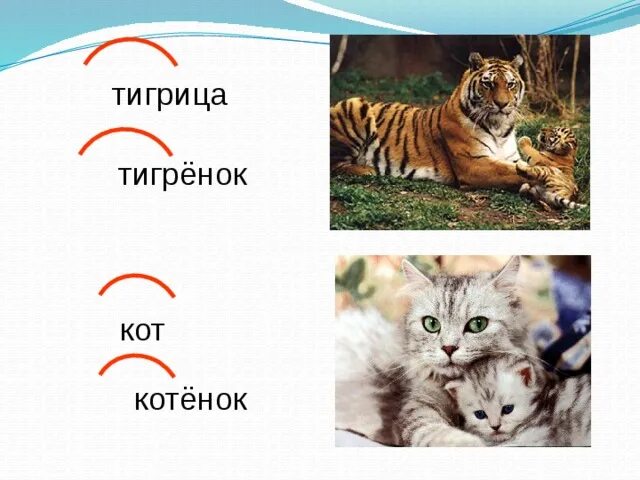 тигрица

тигрёнок

кот

котёнок